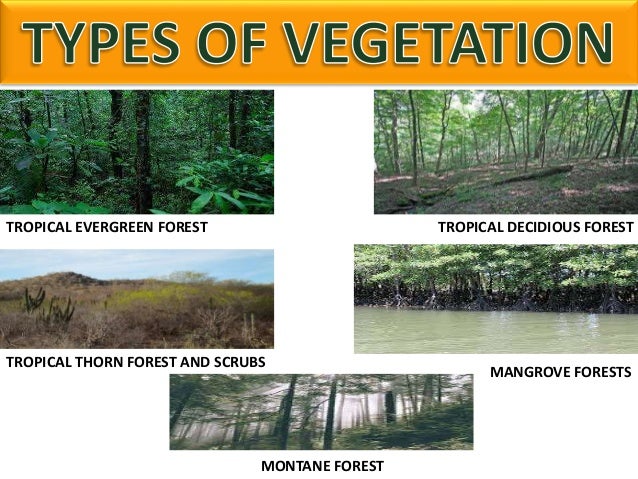 TYPES OF VEGETATION

TROPICAL EVERGREEN FOREST

TROPICAL DECIDIOUS FOREST

TROPICAL THORN FOREST AND SCRUBS

MANGROVE FORESTS

MONTANE FOREST